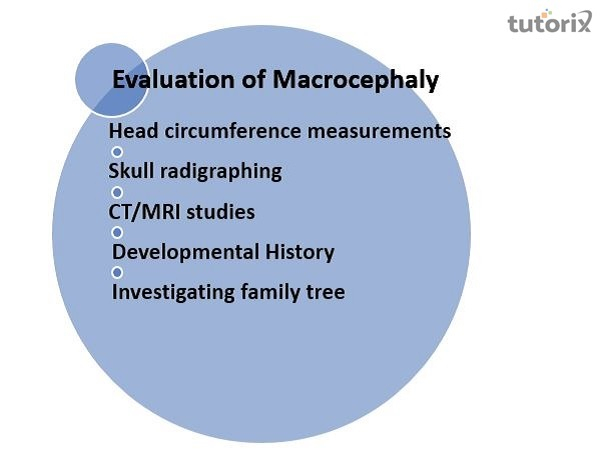 tutorix

Evaluation of Macrocephaly

Head circumference measurements

Skull radigraphing

CT/MRI studies

Developmental History

Investigating family tree